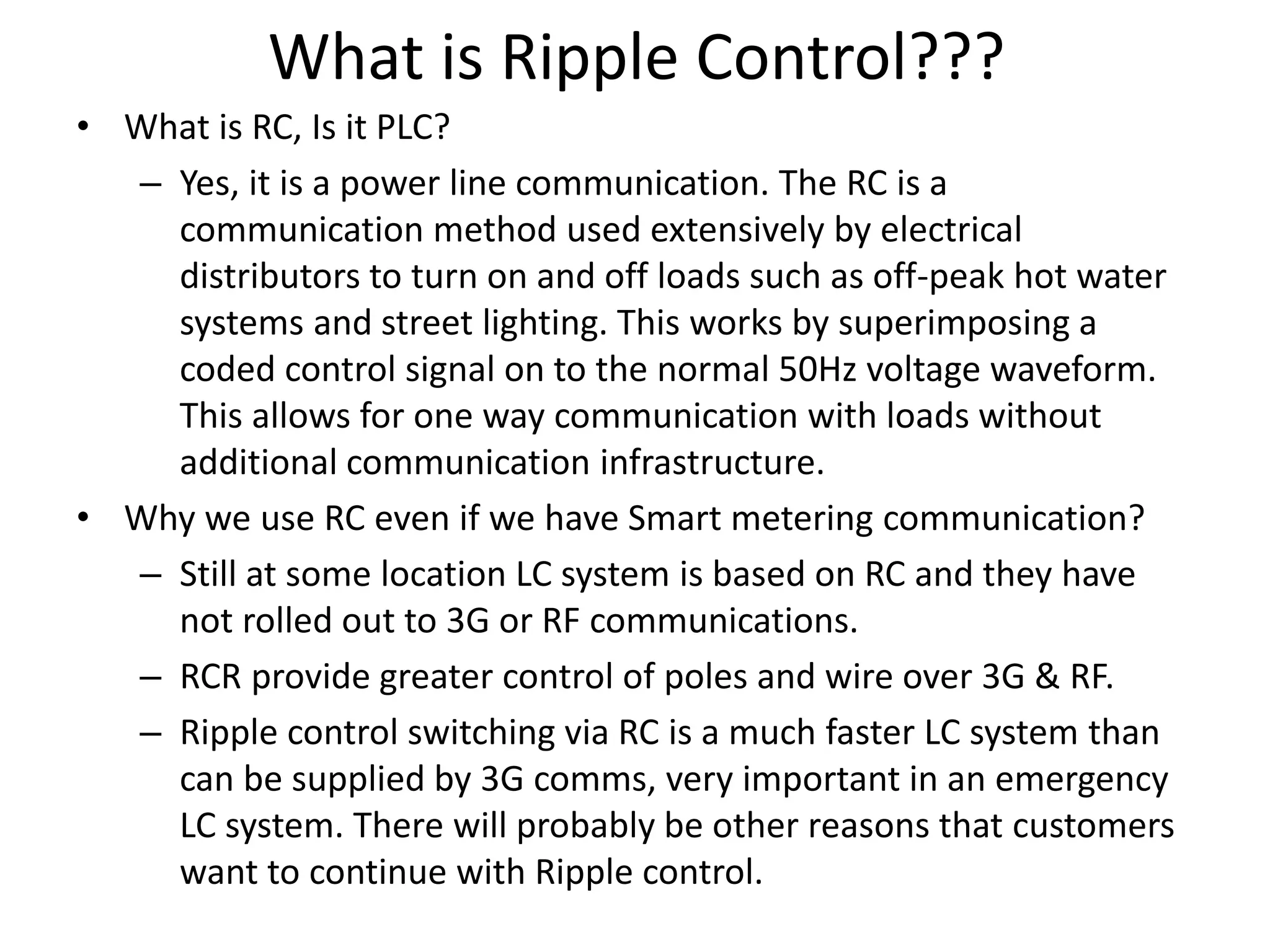 What is Ripple Control???

• What is RC, Is it PLC?
  – Yes, it is a power line communication. The RC is a communication method used extensively by electrical distributors to turn on and off loads such as off-peak hot water systems and street lighting. This works by superimposing a coded control signal on to the normal 50Hz voltage waveform. This allows for one way communication with loads without additional communication infrastructure.
• Why we use RC even if we have Smart metering communication?
  – Still at some location LC system is based on RC and they have not rolled out to 3G or RF communications.
  – RCR provide greater control of poles and wire over 3G & RF.
  – Ripple control switching via RC is a much faster LC system than can be supplied by 3G comms, very important in an emergency LC system. There will probably be other reasons that customers want to continue with Ripple control.